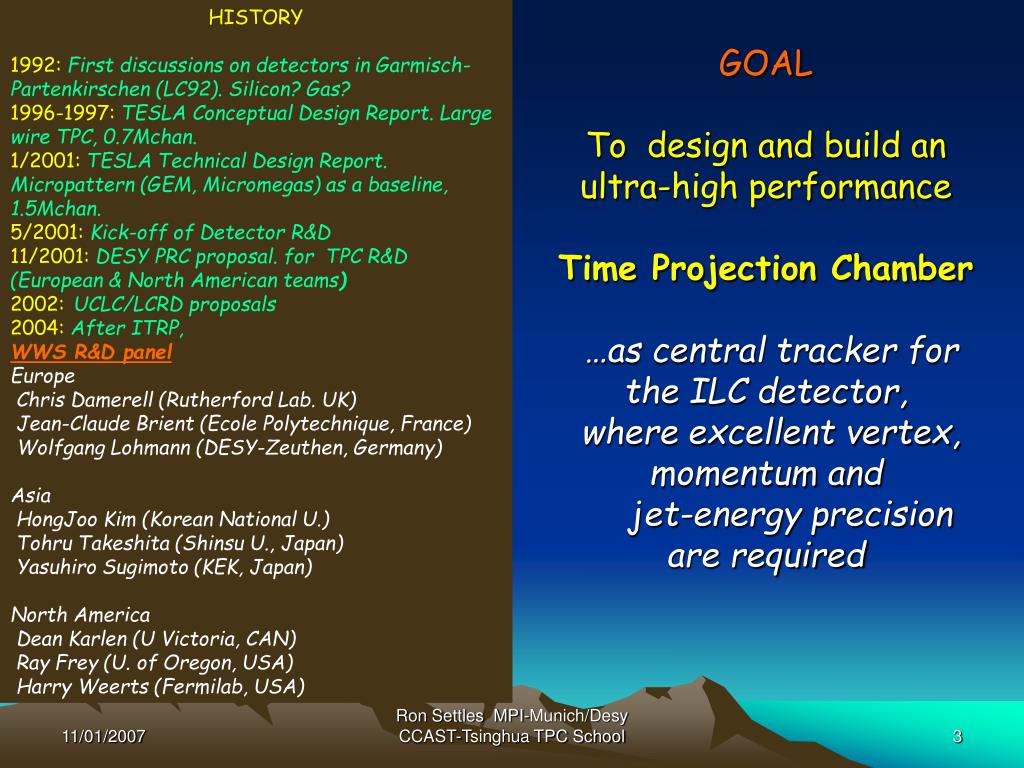 HISTORY

1992: First discussions on detectors in Garmisch-Partenkirschen (LC92). Silicon? Gas?
1996-1997: TESLA Conceptual Design Report. Large wire TPC, 0.7Mchan.
1/2001: TESLA Technical Design Report. Micropattern (GEM, Micromegas) as a baseline, 1.5Mchan.
5/2001: Kick-off of Detector R&D
11/2001: DESY PRC proposal. for TPC R&D (European & North American teams)
2002: UCLC/LCRD proposals
2004: After ITRP,
WWS R&D panel
Europe
Chris Damerell (Rutherford Lab. UK)
Jean-Claude Brient (Ecole Polytechnique, France)
Wolfgang Lohmann (DESY-Zeuthen, Germany)

Asia
HongJoo Kim (Korean National U.)
Tohru Takeshita (Shinsu U., Japan)
Yasuhiro Sugimoto (KEK, Japan)

North America
Dean Karlen (U Victoria, CAN)
Ray Frey (U. of Oregon, USA)
Harry Weerts (Fermilab, USA)

GOAL

To design and build an ultra-high performance

Time Projection Chamber

…as central tracker for the ILC detector, where excellent vertex, momentum and jet-energy precision are required

11/01/2007

Ron Settles MPI-Munich/Desy
CCAST-Tsinghua TPC School

3